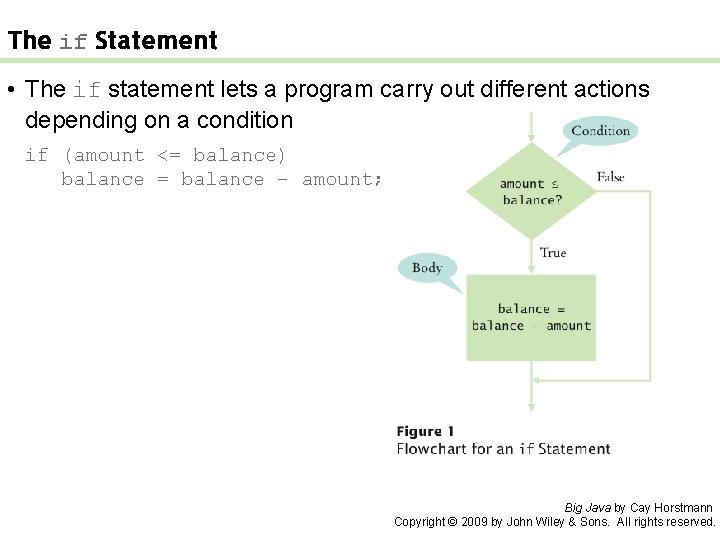 The if Statement

• The if statement lets a program carry out different actions depending on a condition

if (amount <= balance)
   balance = balance - amount;

Condition

amount ≤ balance?

False

True

Body

balance = balance - amount

Figure 1
Flowchart for an if Statement

Big Java by Cay Horstmann
Copyright © 2009 by John Wiley & Sons. All rights reserved.